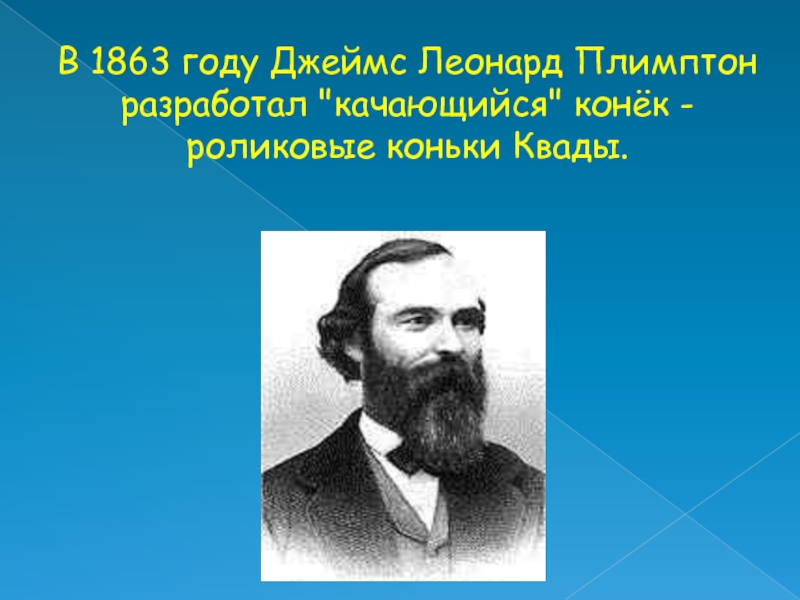 В 1863 году Джеймс Леонард Плимптон разработал "качающийся" конёк - роликовые коньки Квады.